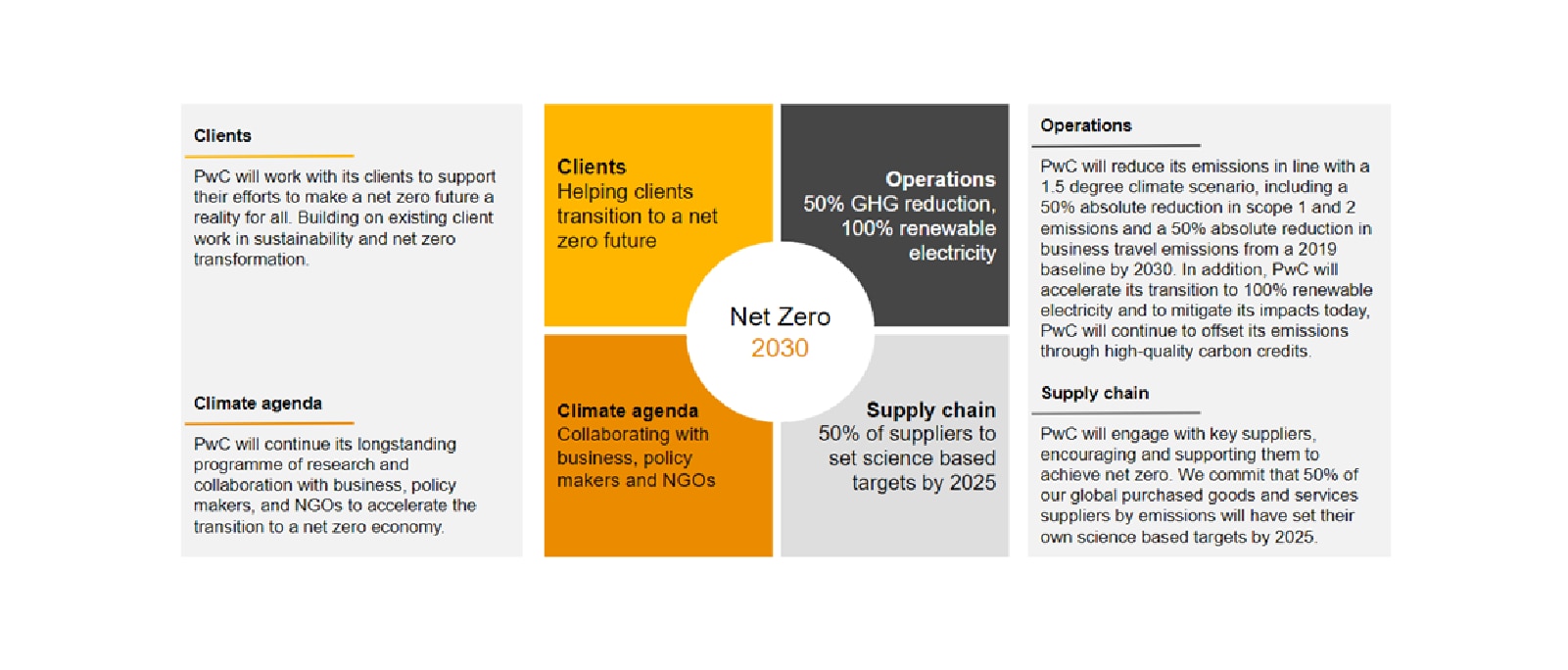 Clients

PwC will work with its clients to support their efforts to make a net zero future a reality for all. Building on existing client work in sustainability and net zero transformation.

Climate agenda

PwC will continue its longstanding programme of research and collaboration with business, policy makers, and NGOs to accelerate the transition to a net zero economy.

Clients
Helping clients transition to a net zero future

Operations
50% GHG reduction, 100% renewable electricity

Net Zero
2030

Climate agenda
Collaborating with business, policy makers and NGOs

Supply chain
50% of suppliers to set science based targets by 2025

Operations

PwC will reduce its emissions in line with a 1.5 degree climate scenario, including a 50% absolute reduction in scope 1 and 2 emissions and a 50% absolute reduction in business travel emissions from a 2019 baseline by 2030. In addition, PwC will accelerate its transition to 100% renewable electricity and to mitigate its impacts today, PwC will continue to offset its emissions through high-quality carbon credits.

Supply chain

PwC will engage with key suppliers, encouraging and supporting them to achieve net zero. We commit that 50% of our global purchased goods and services suppliers by emissions will have set their own science based targets by 2025.